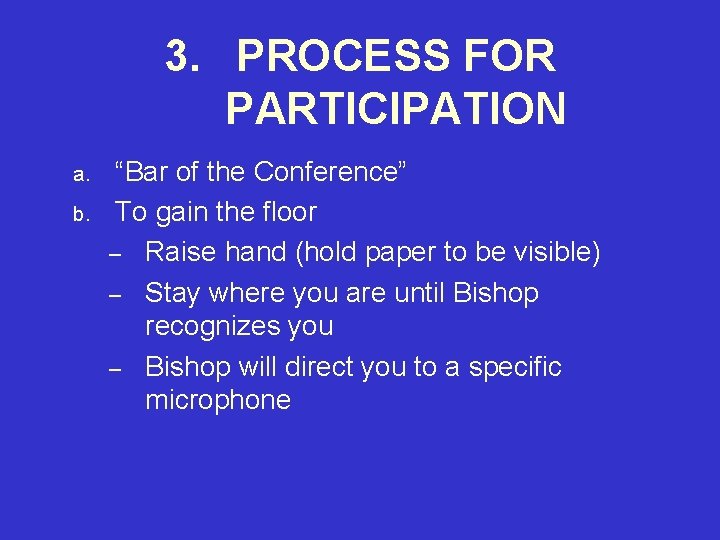 3. PROCESS FOR PARTICIPATION

a. “Bar of the Conference”

b. To gain the floor

– Raise hand (hold paper to be visible)

– Stay where you are until Bishop recognizes you

– Bishop will direct you to a specific microphone